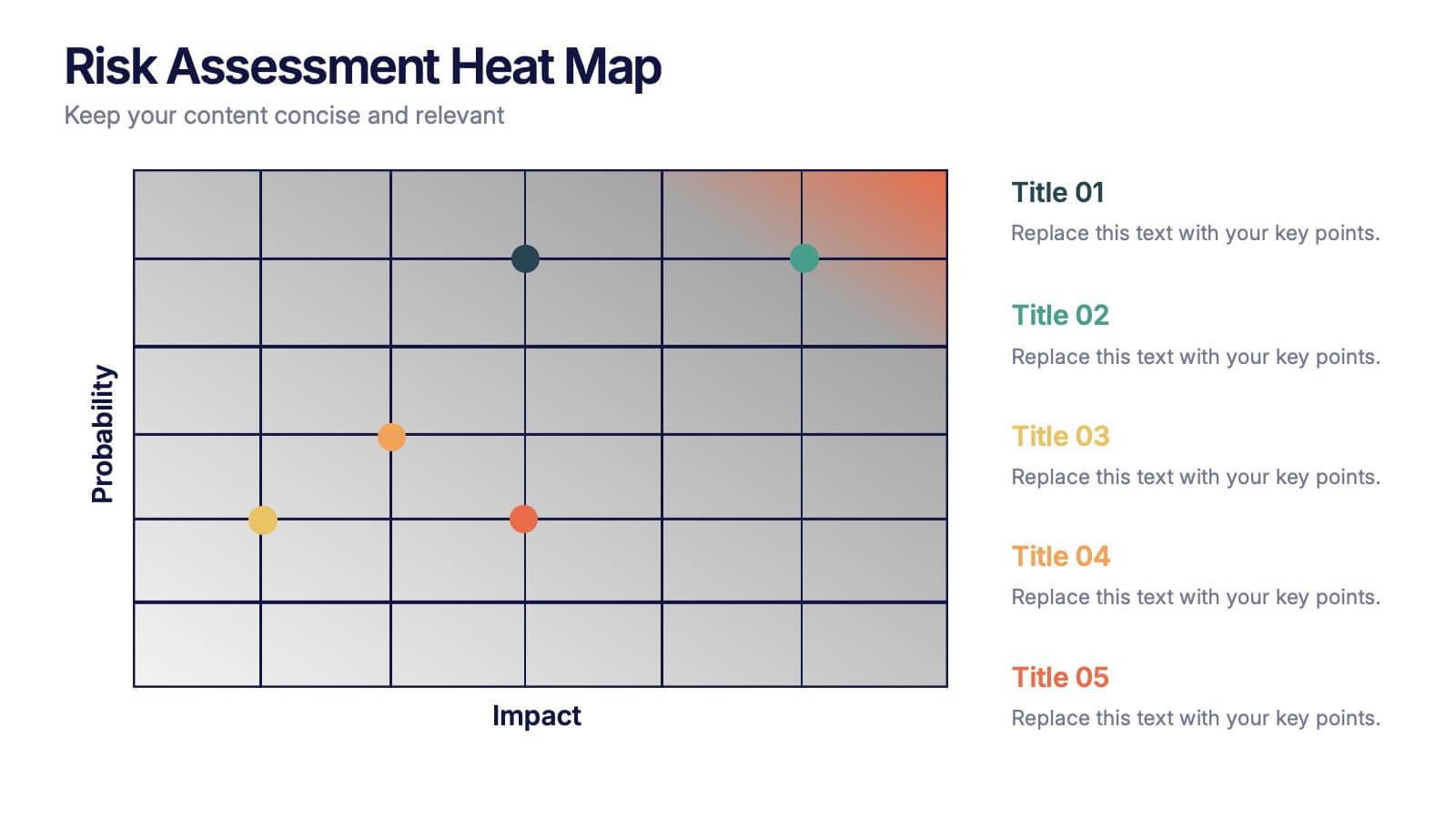 Risk Assessment Heat Map

Keep your content concise and relevant

Probability

Impact

Title 01

Replace this text with your key points.

Title 02

Replace this text with your key points.

Title 03

Replace this text with your key points.

Title 04

Replace this text with your key points.

Title 05

Replace this text with your key points.